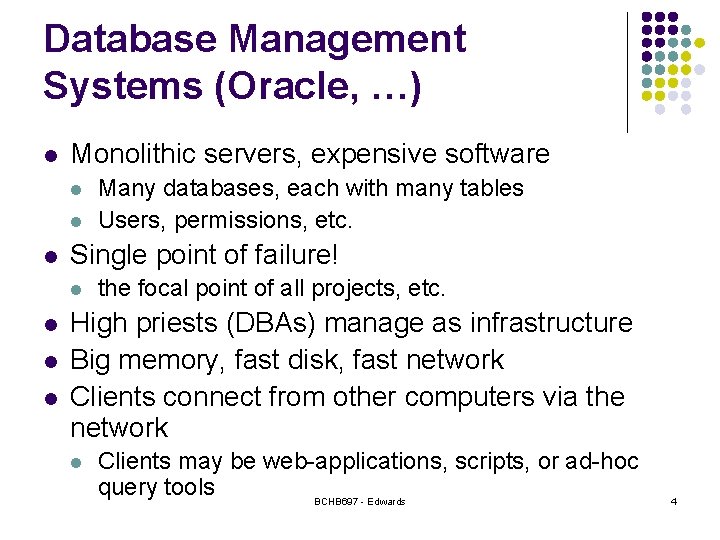 Database Management Systems (Oracle, …)

- Monolithic servers, expensive software
  - Many databases, each with many tables
  - Users, permissions, etc.
- Single point of failure!
  - the focal point of all projects, etc.
- High priests (DBAs) manage as infrastructure
- Big memory, fast disk, fast network
- Clients connect from other computers via the network
  - Clients may be web-applications, scripts, or ad-hoc query tools

BCHB697 - Edwards

4